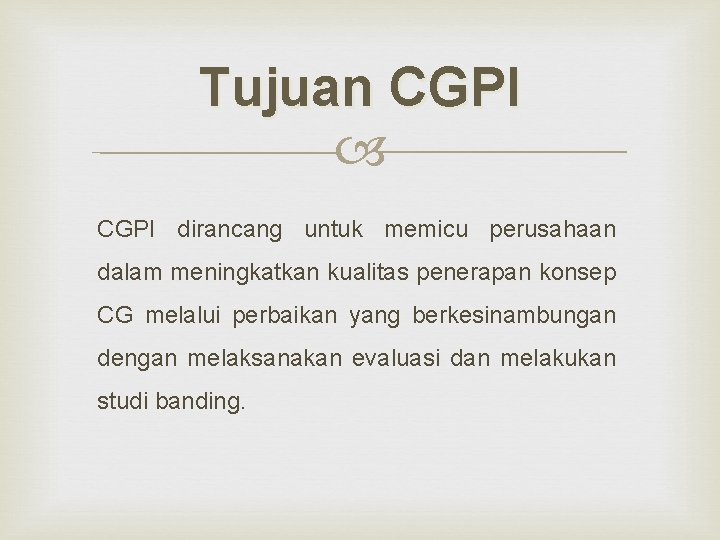 Tujuan CGPI

CGPI dirancang untuk memicu perusahaan dalam meningkatkan kualitas penerapan konsep CG melalui perbaikan yang berkesinambungan dengan melaksanakan evaluasi dan melakukan studi banding.